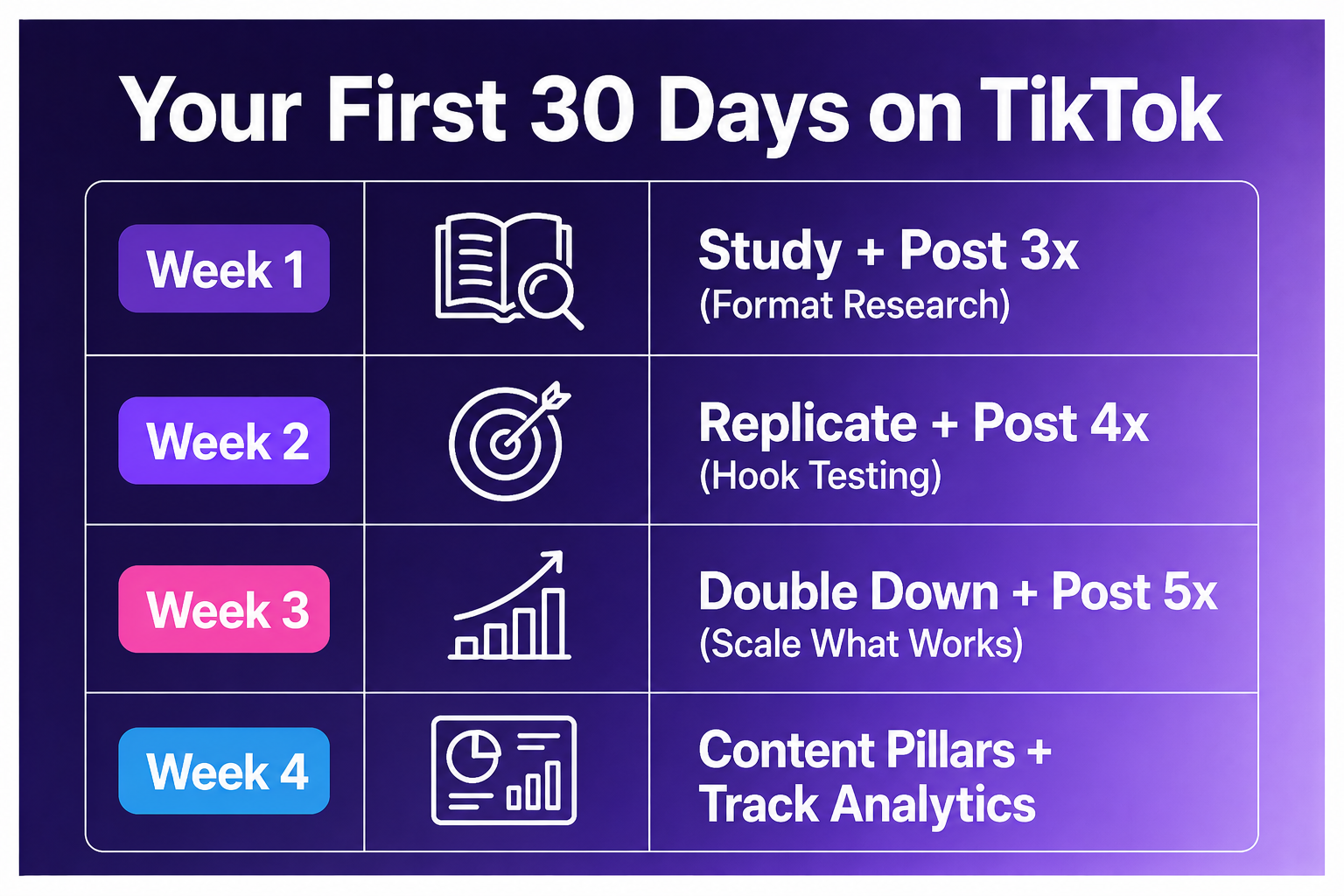 Your First 30 Days on TikTok

| Week 1 | | Study + Post 3x (Format Research) |
|---|---|---|
| Week 2 | | Replicate + Post 4x (Hook Testing) |
| Week 3 | | Double Down + Post 5x (Scale What Works) |
| Week 4 | | Content Pillars + Track Analytics |